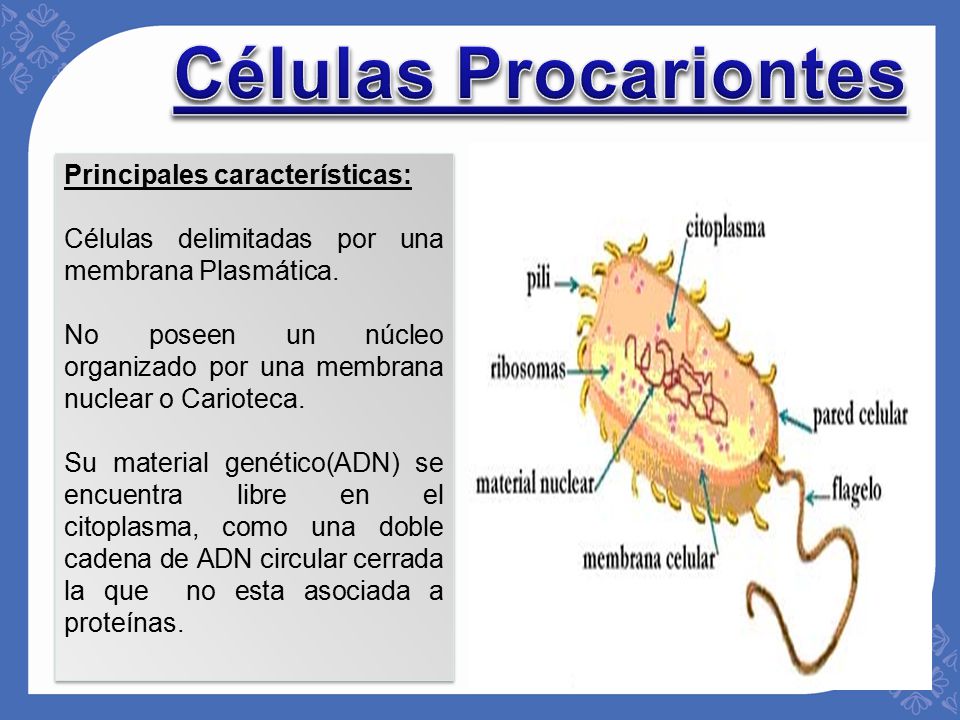 Células Procariontes

Principales características:

Células delimitadas por una membrana Plasmática.

No poseen un núcleo organizado por una membrana nuclear o Carioteca.

Su material genético(ADN) se encuentra libre en el citoplasma, como una doble cadena de ADN circular cerrada la que no esta asociada a proteínas.

citoplasma
pili
ribosomas
pared celular
material nuclear
flagelo
membrana celular